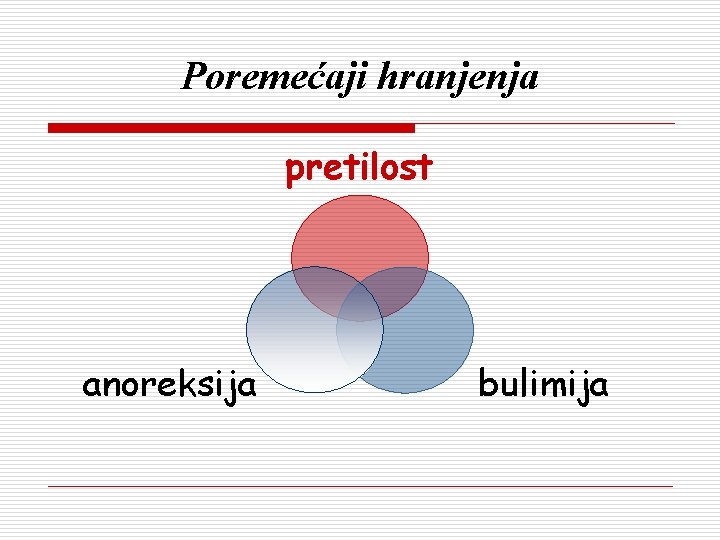 Poremećaji hranjenja

pretilost

anoreksija

bulimija